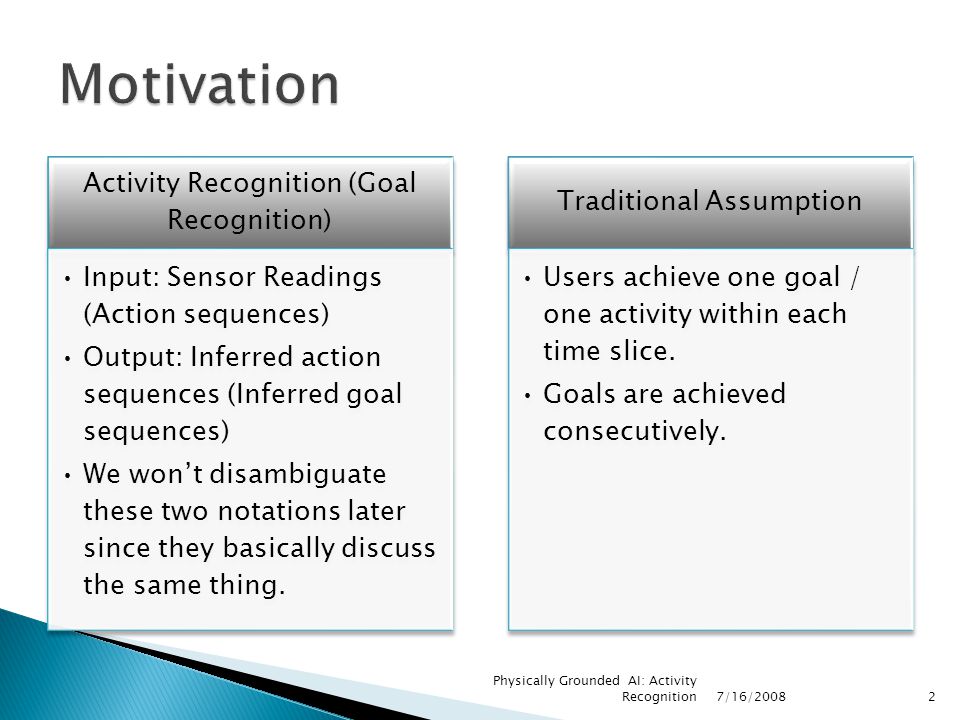 Motivation

Activity Recognition (Goal Recognition)

• Input: Sensor Readings (Action sequences)
• Output: Inferred action sequences (Inferred goal sequences)
• We won't disambiguate these two notations later since they basically discuss the same thing.

Traditional Assumption

• Users achieve one goal / one activity within each time slice.
• Goals are achieved consecutively.

Physically Grounded AI: Activity Recognition 7/16/2008 2